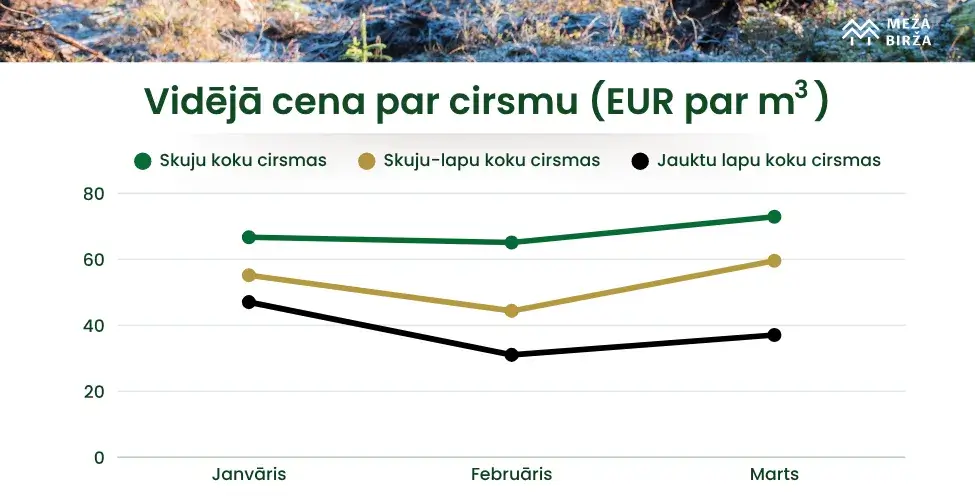 MEŽA BIRŽA

Vidējā cena par cirsmu (EUR par $m^3$)

Skuju koku cirsmas
Skuju-lapu koku cirsmas
Jauktu lapu koku cirsmas

80
60
40
20
0

Janvāris
Februāris
Marts